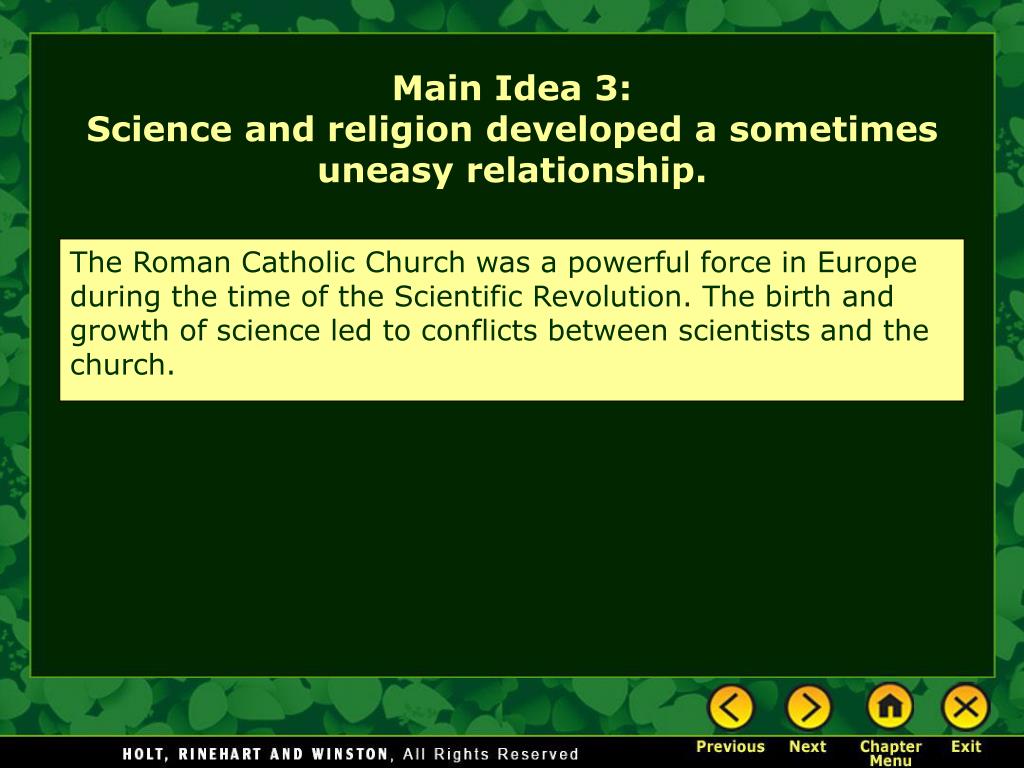 Main Idea 3:
Science and religion developed a sometimes uneasy relationship.

The Roman Catholic Church was a powerful force in Europe during the time of the Scientific Revolution. The birth and growth of science led to conflicts between scientists and the church.

HOLT, RINEHART AND WINSTON, All Rights Reserved

Previous Next Chapter Menu Exit